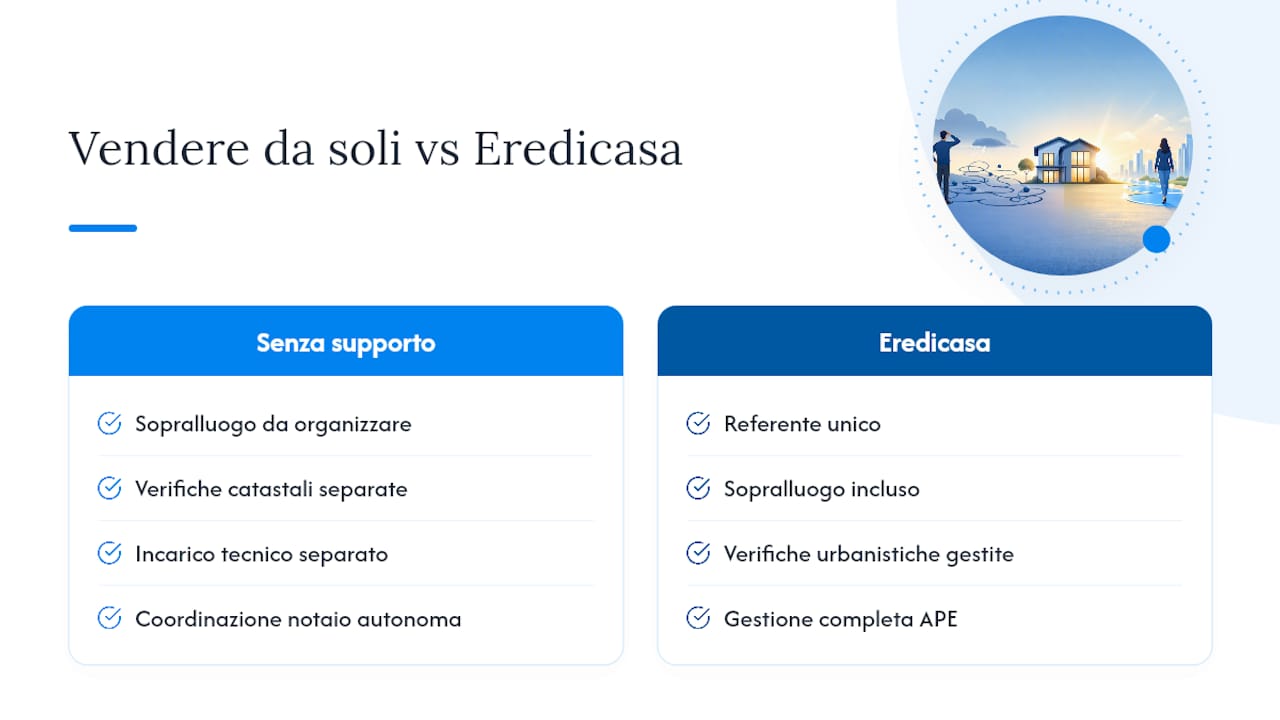 Vendere da soli vs Eredicasa

Senza supporto

Sopralluogo da organizzare

Verifiche catastali separate

Incarico tecnico separato

Coordinazione notaio autonoma

Eredicasa

Referente unico

Sopralluogo incluso

Verifiche urbanistiche gestite

Gestione completa APE